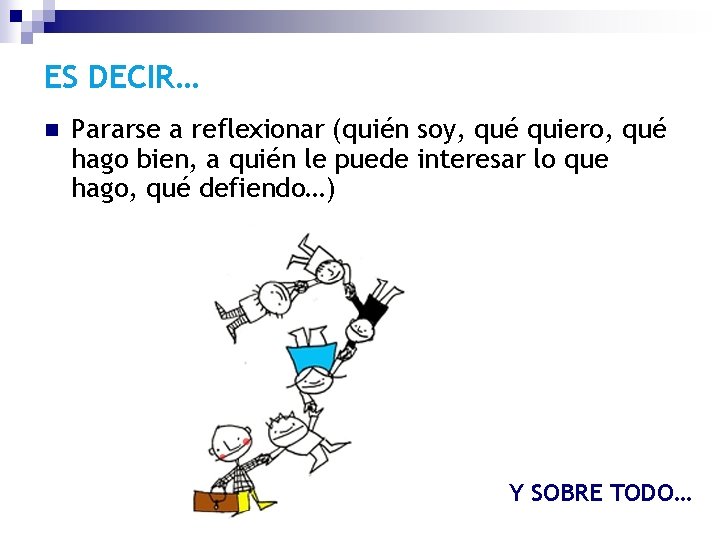 ES DECIR…

Pararse a reflexionar (quién soy, qué quiero, qué hago bien, a quién le puede interesar lo que hago, qué defiendo…)

Y SOBRE TODO…